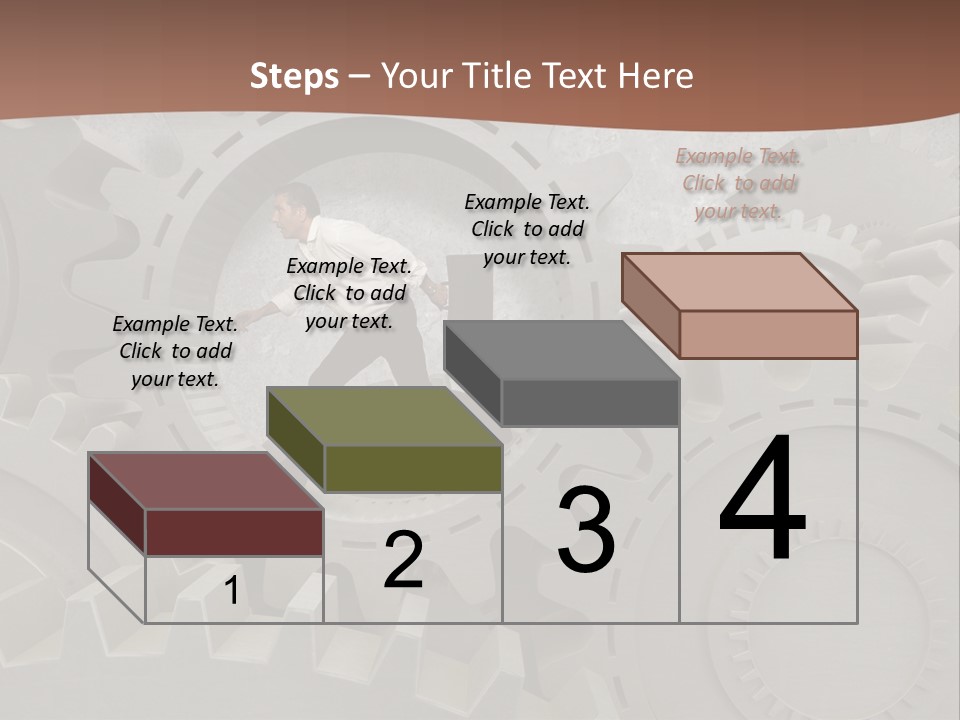 Steps – Your Title Text Here

Example Text. Click to add your text.

Example Text. Click to add your text.

Example Text. Click to add your text.

Example Text. Click to add your text.

1

2

3

4